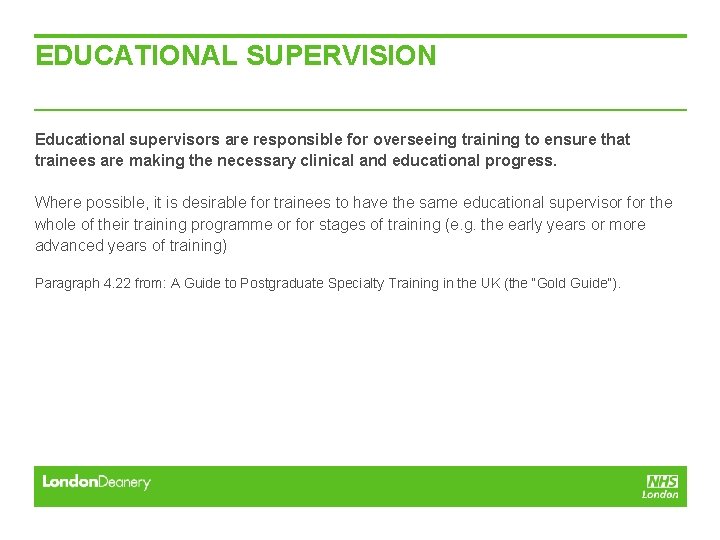 EDUCATIONAL SUPERVISION

Educational supervisors are responsible for overseeing training to ensure that trainees are making the necessary clinical and educational progress.

Where possible, it is desirable for trainees to have the same educational supervisor for the whole of their training programme or for stages of training (e.g. the early years or more advanced years of training)

Paragraph 4.22 from: A Guide to Postgraduate Specialty Training in the UK (the "Gold Guide").

LondonDeanery

NHS
London